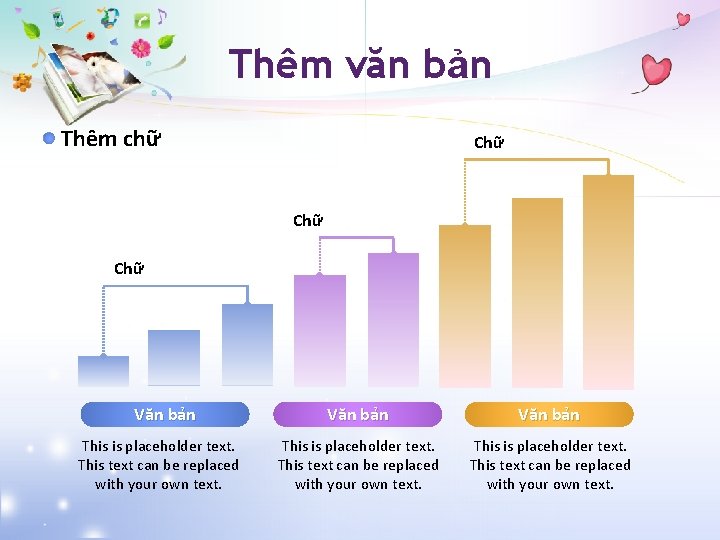 Thêm văn bản

Thêm chữ

Chữ

Chữ

Chữ

Văn bản

This is placeholder text. This text can be replaced with your own text.

Văn bản

This is placeholder text. This text can be replaced with your own text.

Văn bản

This is placeholder text. This text can be replaced with your own text.